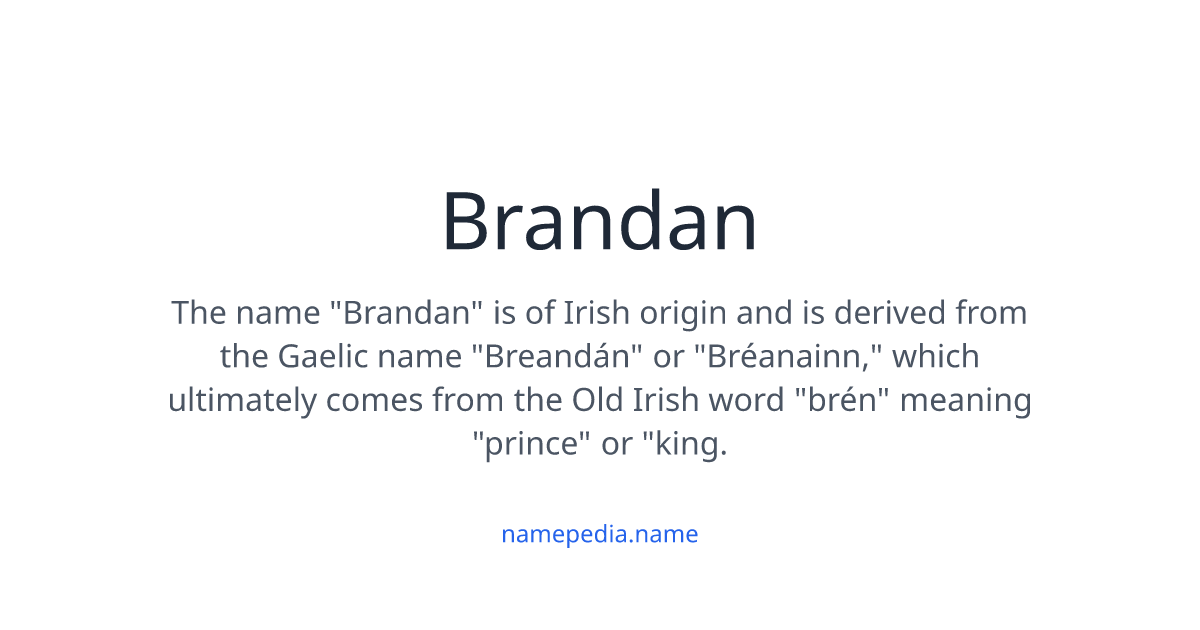 Brandan

The name "Brandan" is of Irish origin and is derived from the Gaelic name "Breandán" or "Bréanainn," which ultimately comes from the Old Irish word "brén" meaning "prince" or "king.

namepedia.name